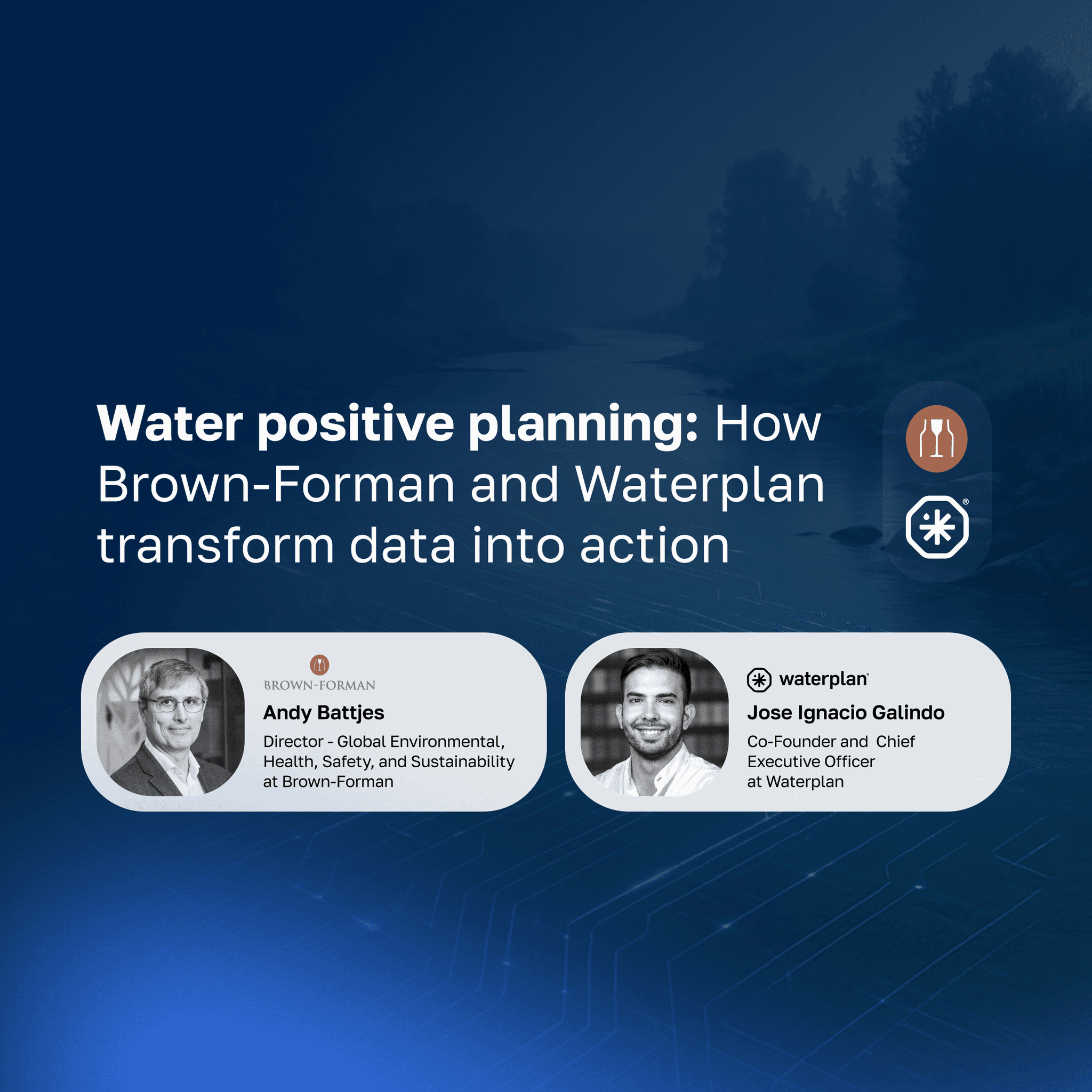 Water positive planning: How Brown-Forman and Waterplan transform data into action

BROWN-FORMAN
Andy Battjes
Director - Global Environmental, Health, Safety, and Sustainability at Brown-Forman

waterplan
Jose Ignacio Galindo
Co-Founder and Chief Executive Officer at Waterplan